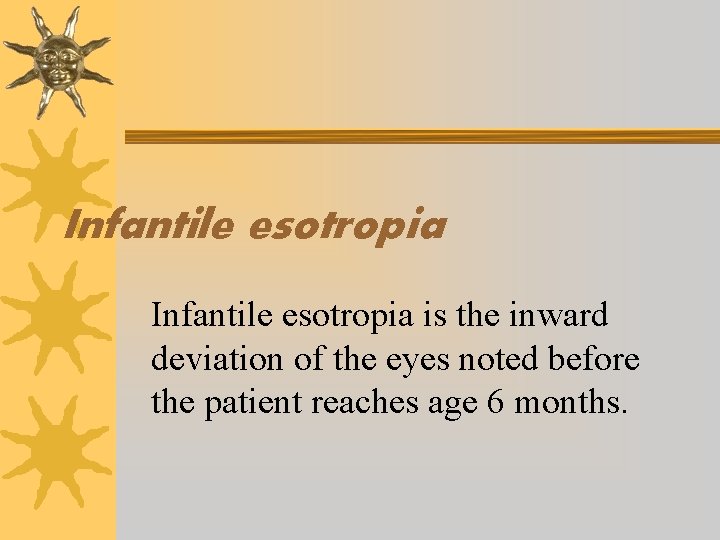 Infantile esotropia

Infantile esotropia is the inward deviation of the eyes noted before the patient reaches age 6 months.